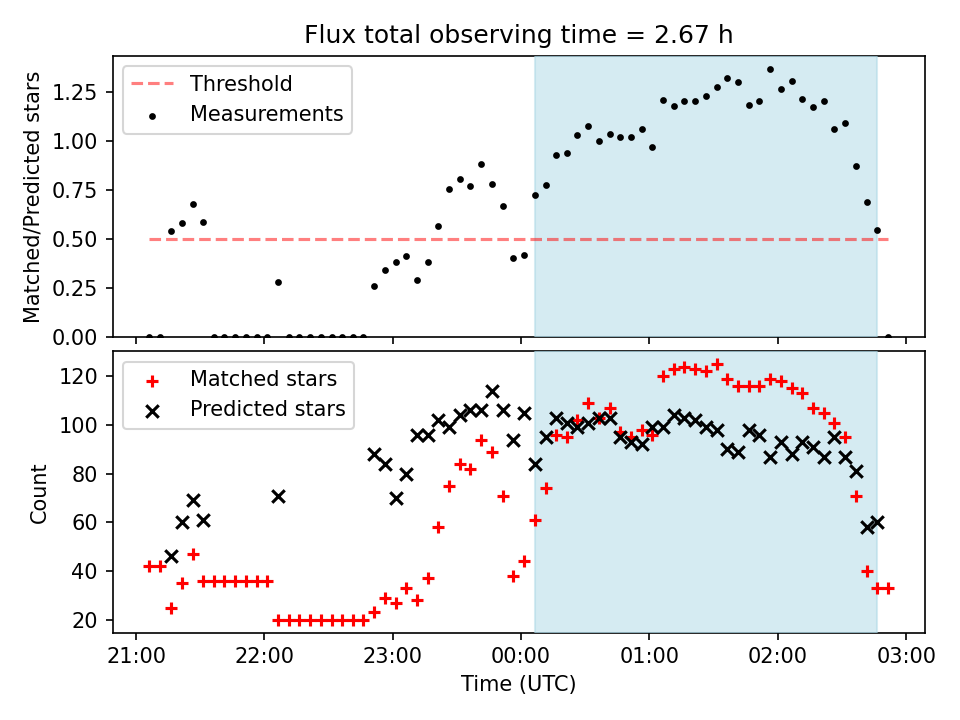 Flux total observing time = 2.67 h

Threshold
Measurements

Matched/Predicted stars

1.25
1.00
0.75
0.50
0.25
0.00

Matched stars
Predicted stars

Count

120
100
80
60
40
20

21:00 22:00 23:00 00:00 01:00 02:00 03:00

Time (UTC)